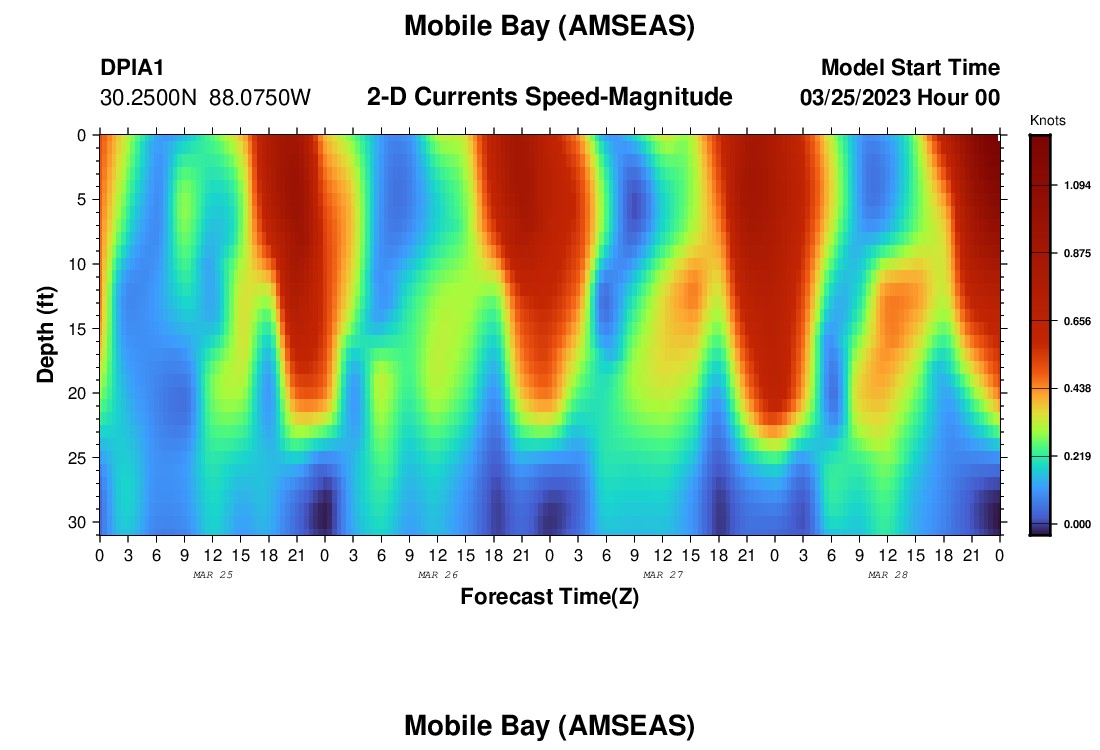 Mobile Bay (AMSEAS)

DPIA1
30.2500N 88.0750W

2-D Currents Speed-Magnitude

Model Start Time
03/25/2023 Hour 00

Knots
1.094
0.875
0.656
0.438
0.219
0.000

Depth (ft)
0
5
10
15
20
25
30

0 3 6 9 12 15 18 21 0 3 6 9 12 15 18 21 0 3 6 9 12 15 18 21 0 3 6 9 12 15 18 21 0
MAR 25
MAR 26
MAR 27
MAR 28

Forecast Time(Z)

Mobile Bay (AMSEAS)